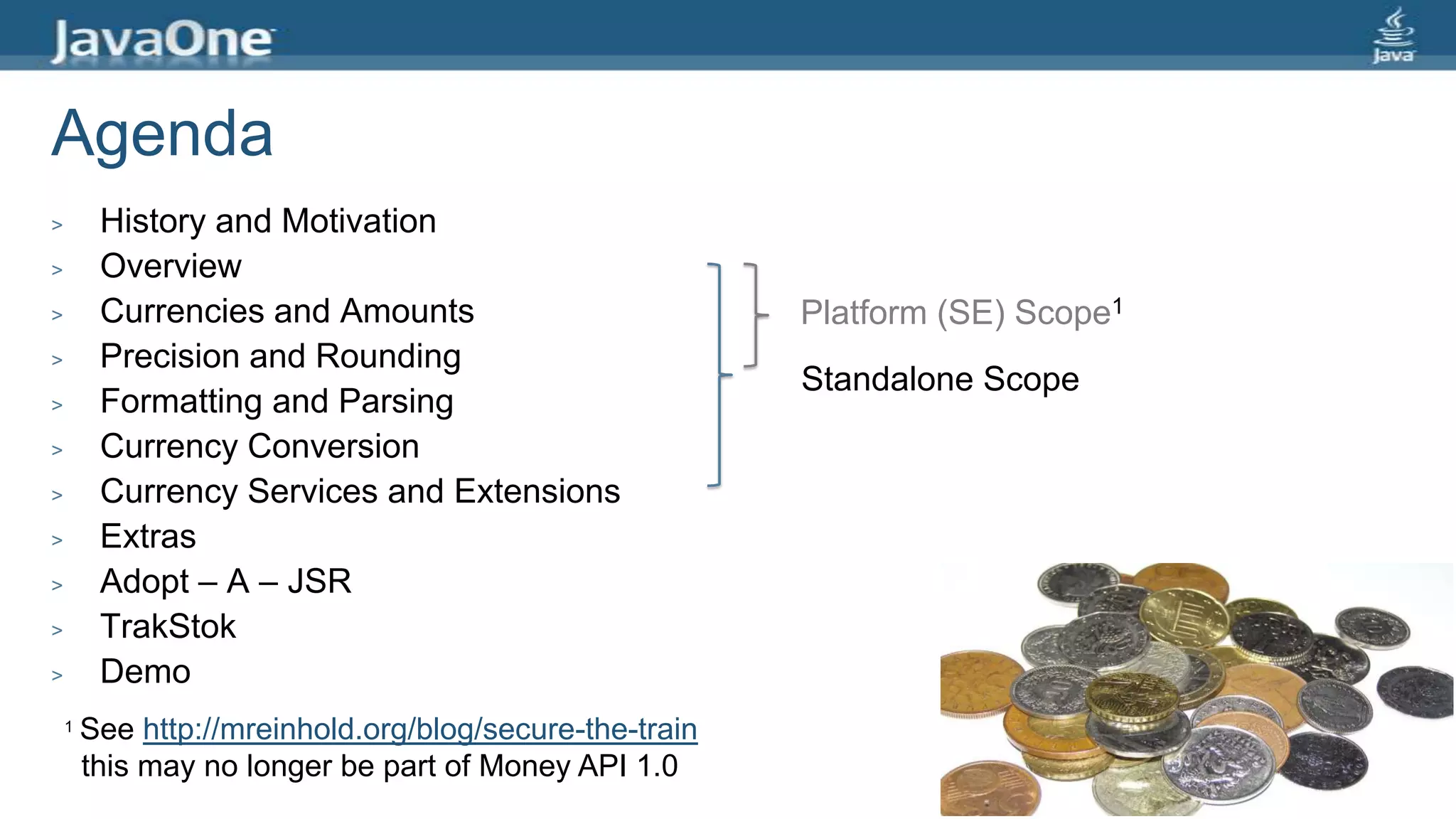 JavaOne

Java

Agenda

> History and Motivation
> Overview
> Currencies and Amounts
> Precision and Rounding
> Formatting and Parsing
> Currency Conversion
> Currency Services and Extensions
> Extras
> Adopt – A – JSR
> TrakStok
> Demo

Platform (SE) Scope$^1$

Standalone Scope

$^1$ See http://mreinhold.org/blog/secure-the-train this may no longer be part of Money API 1.0